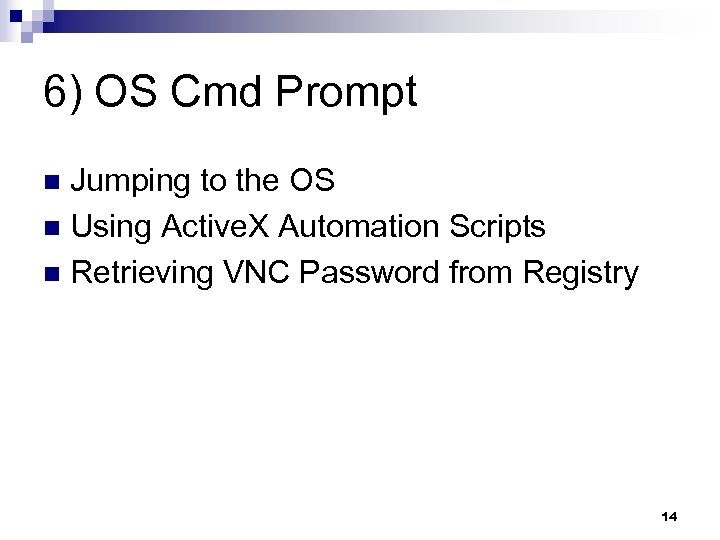 6) OS Cmd Prompt

Jumping to the OS
Using ActiveX Automation Scripts
Retrieving VNC Password from Registry

14